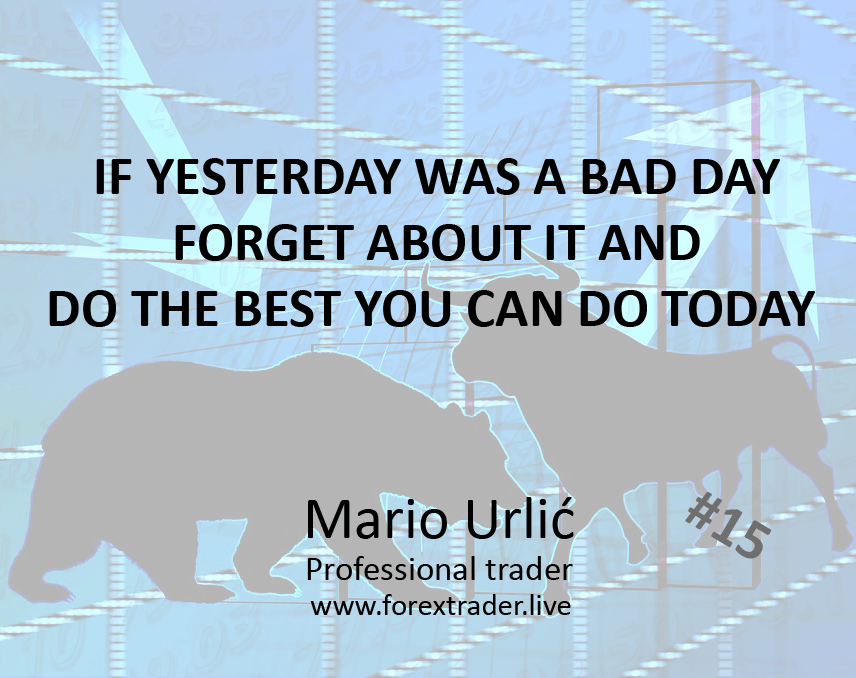 IF YESTERDAY WAS A BAD DAY
FORGET ABOUT IT AND
DO THE BEST YOU CAN DO TODAY

Mario Urlić
Professional trader
www.forextrader.live

#15